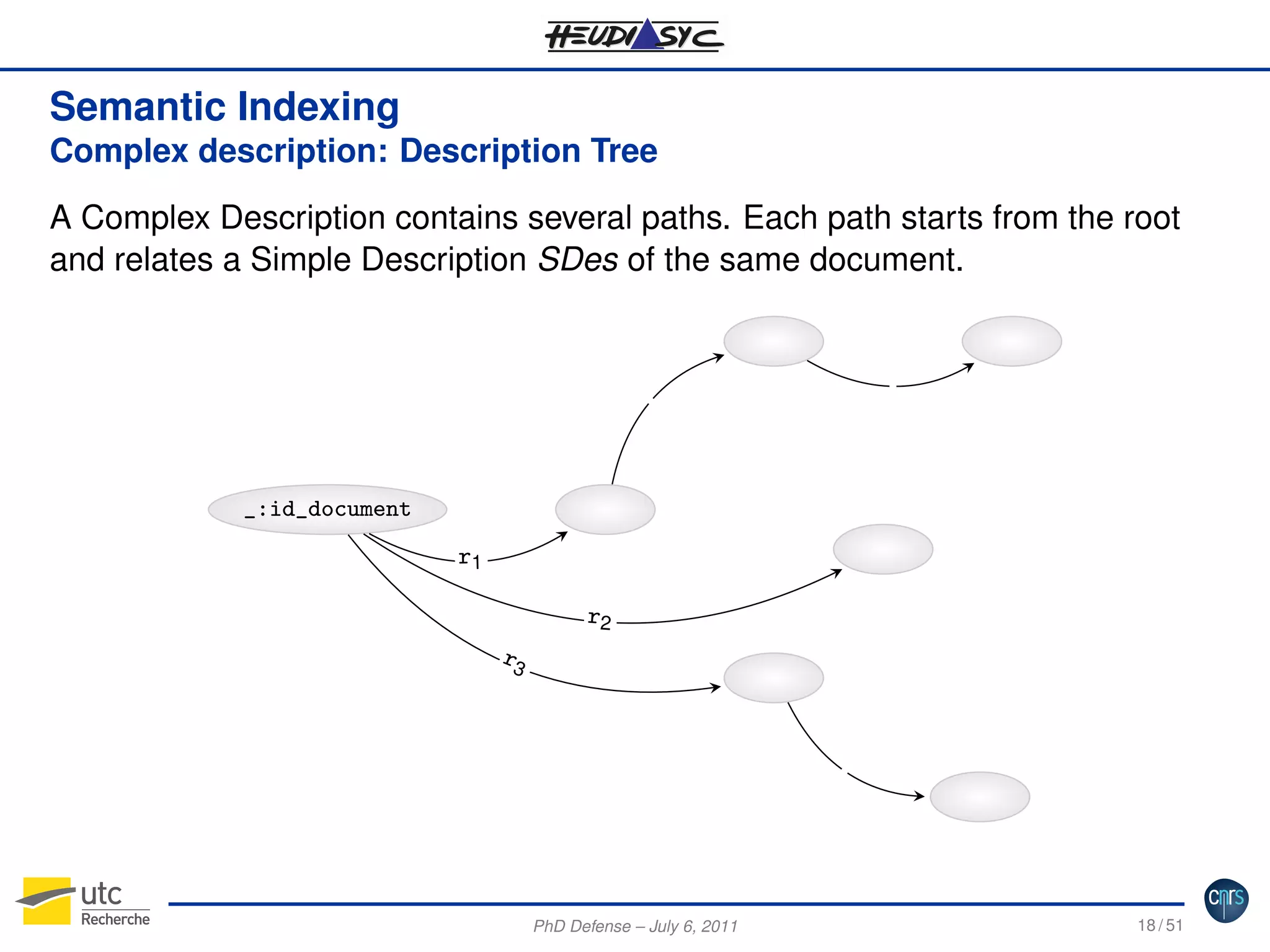 HEUDIASYC

Semantic Indexing
Complex description: Description Tree

A Complex Description contains several paths. Each path starts from the root and relates a Simple Description *SDes* of the same document.

_:id_document

$r_1$

$r_2$

$r_3$

utc Recherche

PhD Defense – July 6, 2011

18 / 51

cnrs